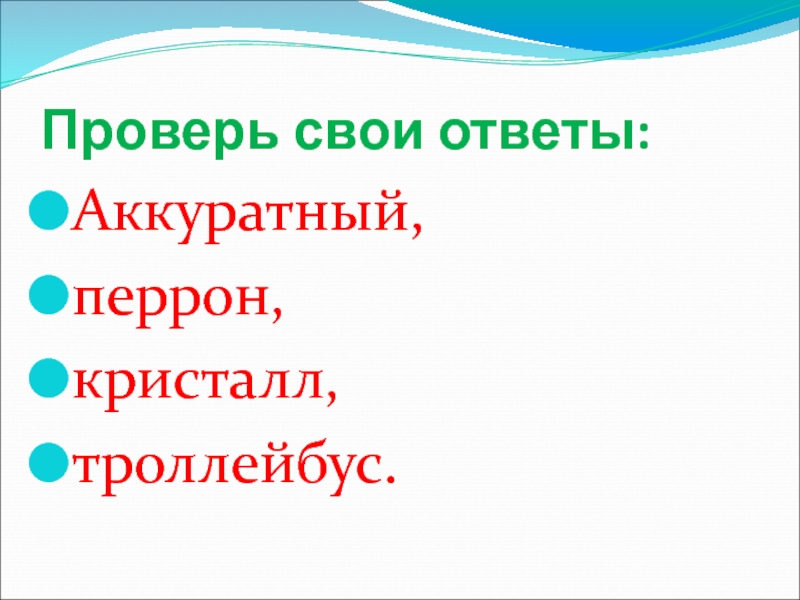 Проверь свои ответы:

Аккуратный,
перрон,
кристалл,
троллейбус.